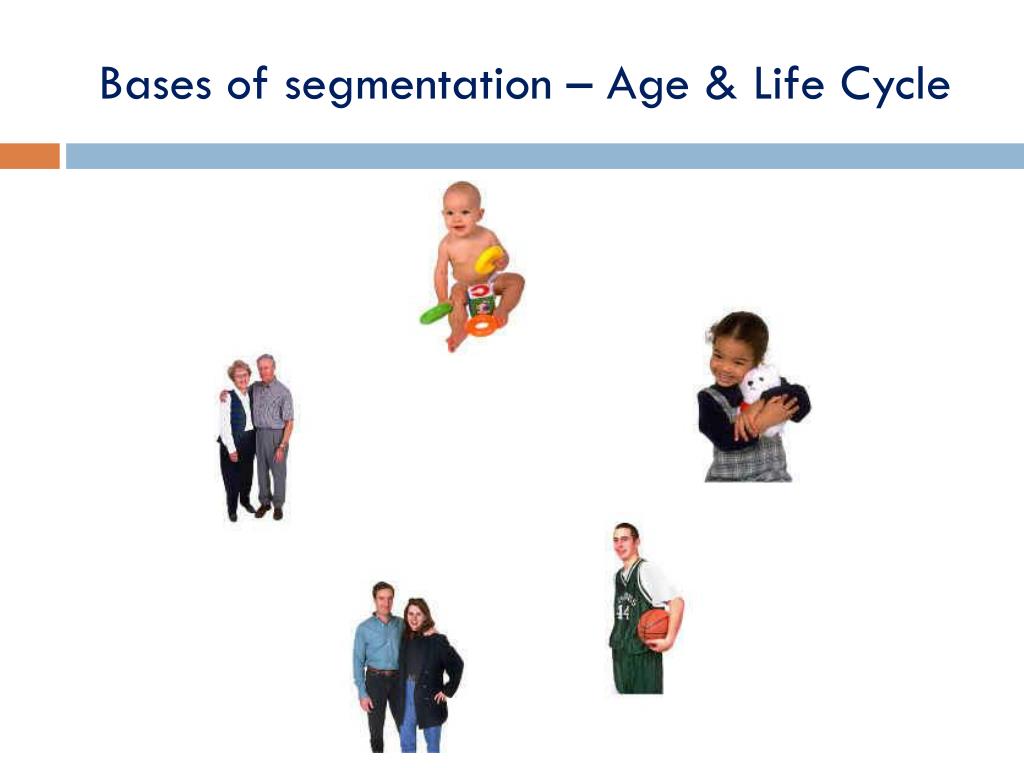 Bases of segmentation – Age & Life Cycle

44